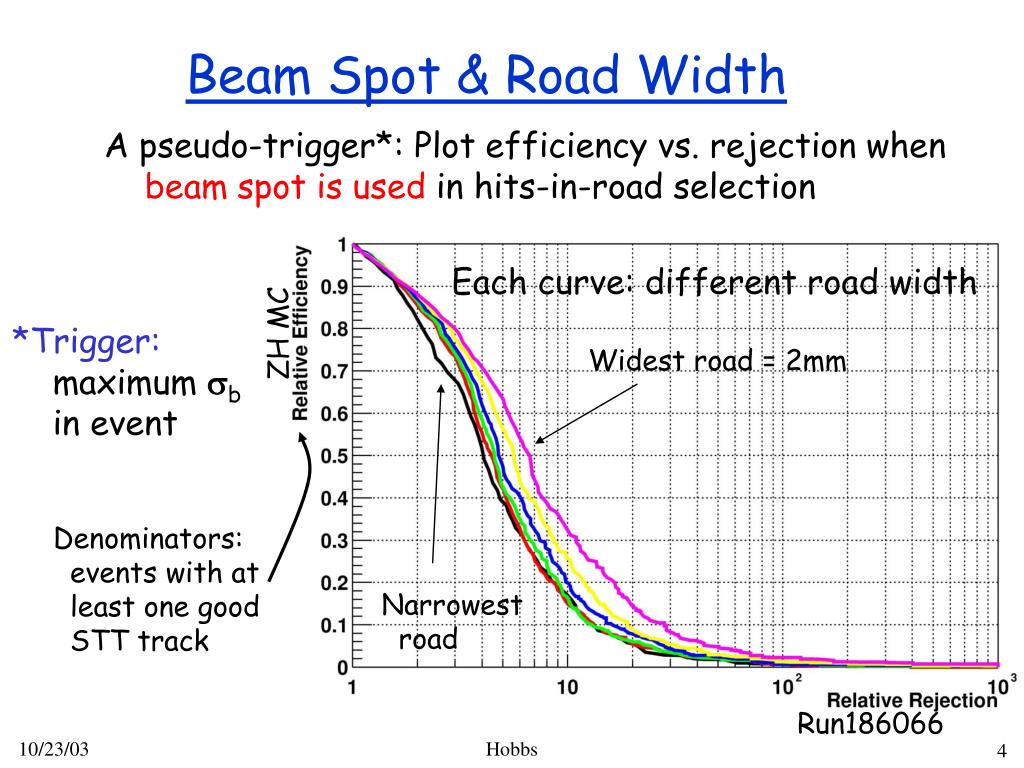 Beam Spot & Road Width

A pseudo-trigger*: Plot efficiency vs. rejection when beam spot is used in hits-in-road selection

*Trigger: maximum $\sigma_b$ in event

Denominators: events with at least one good STT track

ZH MC

Relative Efficiency

1
0.9
0.8
0.7
0.6
0.5
0.4
0.3
0.2
0.1
0

Each curve: different road width

Widest road = 2mm

Narrowest road

1
10
$10^2$
$10^3$

Relative Rejection

Run186066

10/23/03

Hobbs

4